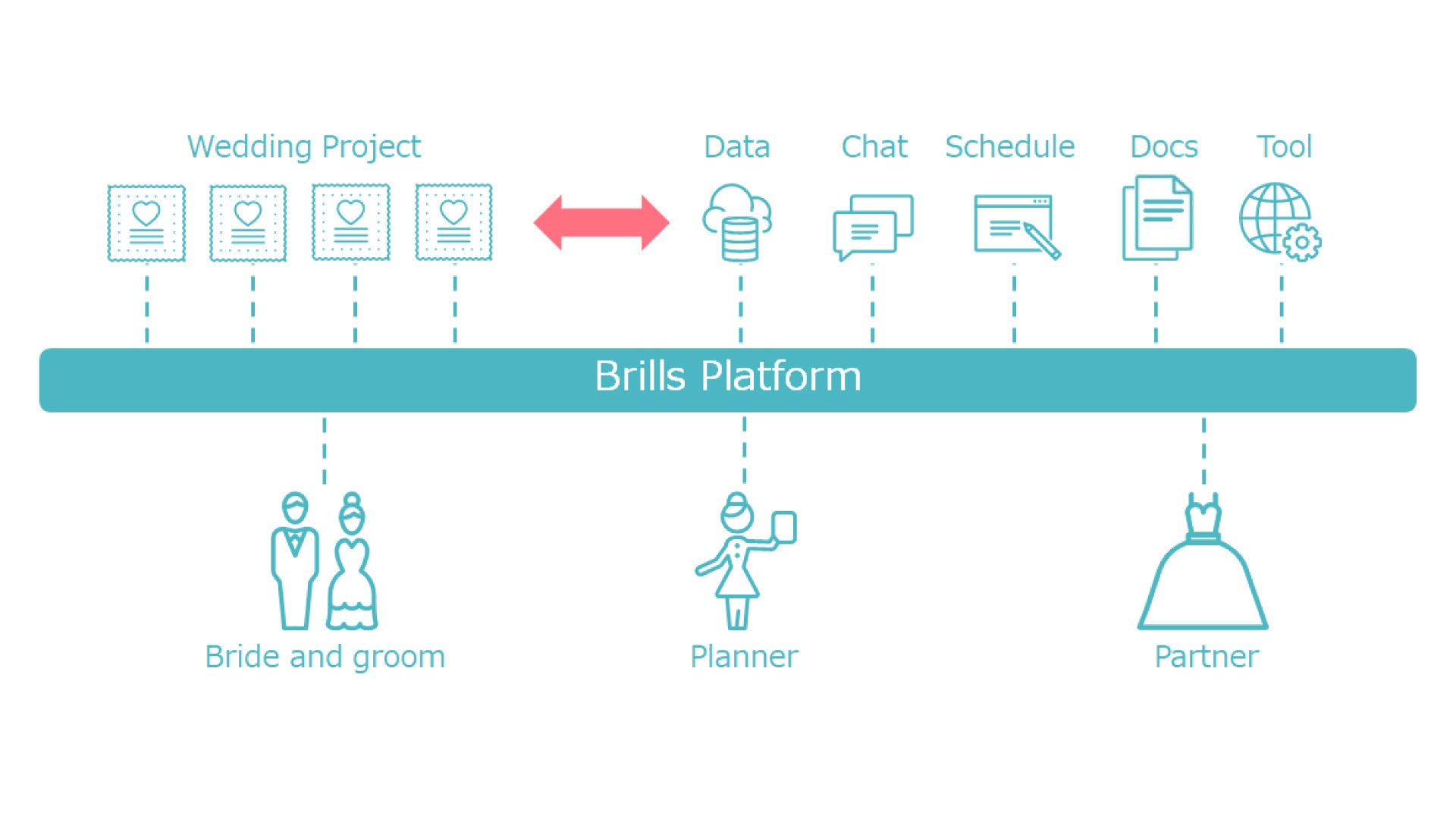 Wedding Project

Data

Chat

Schedule

Docs

Tool

Brills Platform

Bride and groom

Planner

Partner